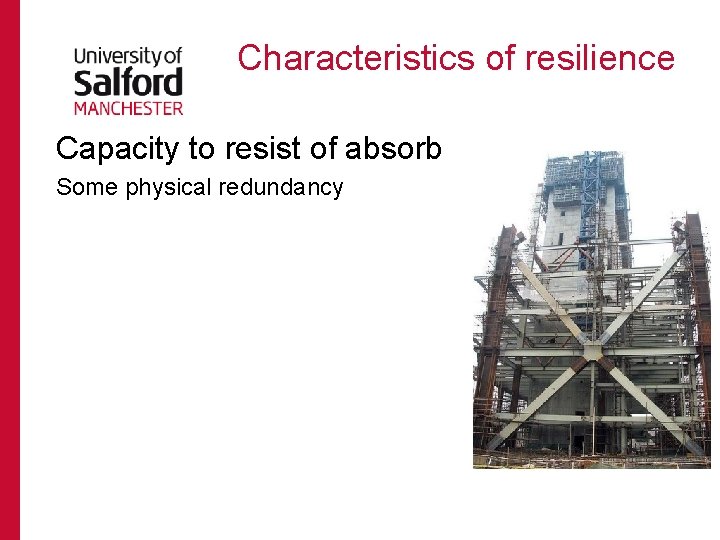 University of
Salford
MANCHESTER

Characteristics of resilience

Capacity to resist of absorb

Some physical redundancy